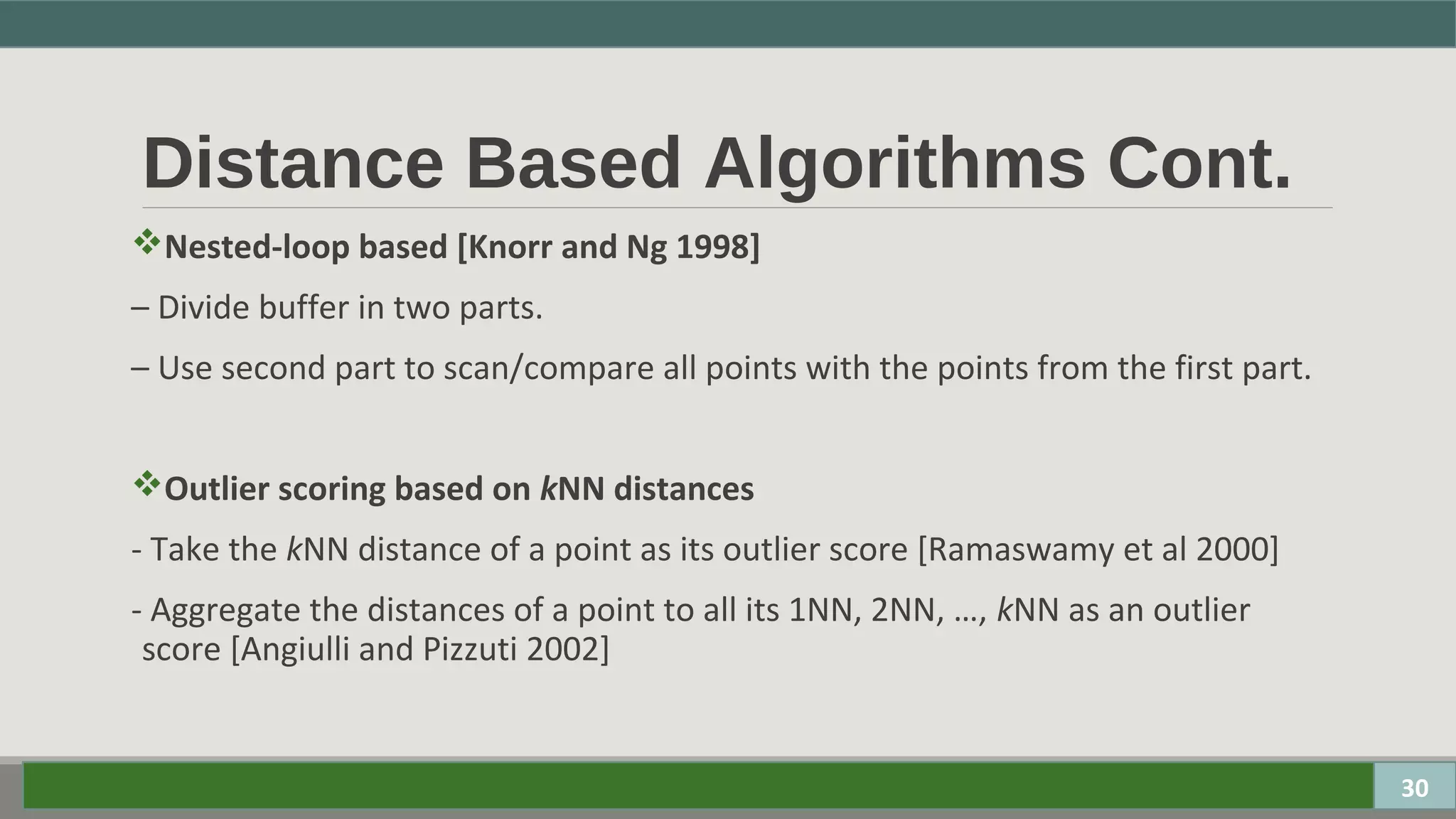 Distance Based Algorithms Cont.

❖Nested-loop based [Knorr and Ng 1998]

– Divide buffer in two parts.

– Use second part to scan/compare all points with the points from the first part.

❖Outlier scoring based on kNN distances

- Take the kNN distance of a point as its outlier score [Ramaswamy et al 2000]

- Aggregate the distances of a point to all its 1NN, 2NN, …, kNN as an outlier score [Angiulli and Pizzuti 2002]

30